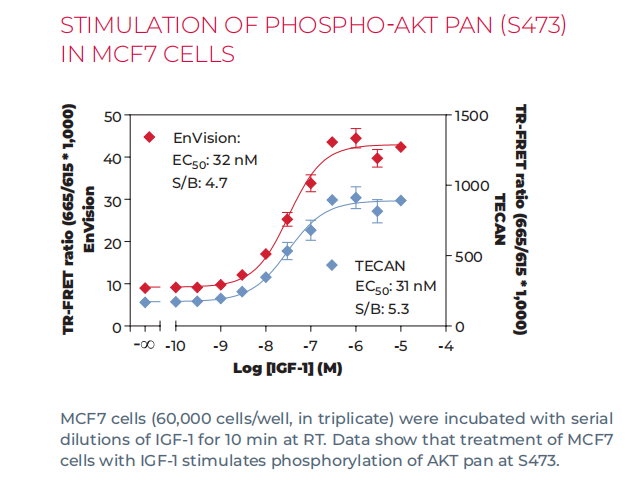 STIMULATION OF PHOSPHO-AKT PAN (S473) IN MCF7 CELLS

TR-FRET ratio (665/615 * 1,000) EnVision

50
40
30
20
10
0

EnVision:
$EC_{50}$: 32 nM
S/B: 4.7

TECAN
$EC_{50}$: 31 nM
S/B: 5.3

1500
1000
500
0

TR-FRET ratio (665/615 * 1,000) TECAN

-∞ -10 -9 -8 -7 -6 -5 -4

Log [IGF-1] (M)

MCF7 cells (60,000 cells/well, in triplicate) were incubated with serial dilutions of IGF-1 for 10 min at RT. Data show that treatment of MCF7 cells with IGF-1 stimulates phosphorylation of AKT pan at S473.